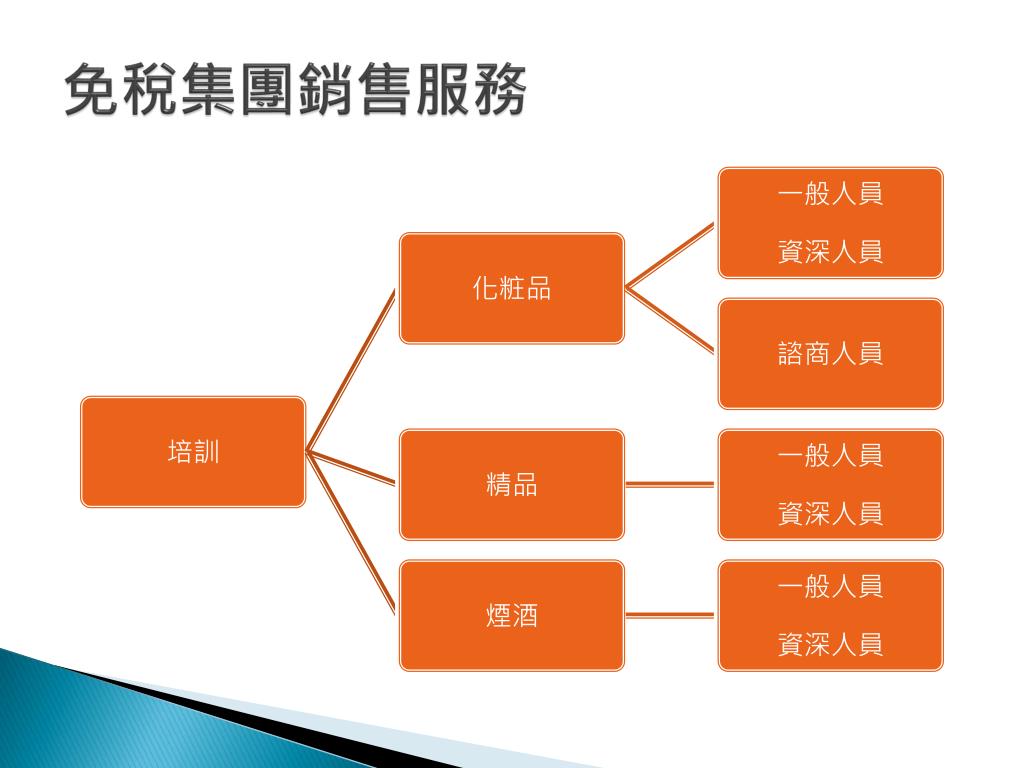 免稅集團銷售服務

培訓

化粧品

一般人員

資深人員

諮商人員

精品

一般人員

資深人員

煙酒

一般人員

資深人員